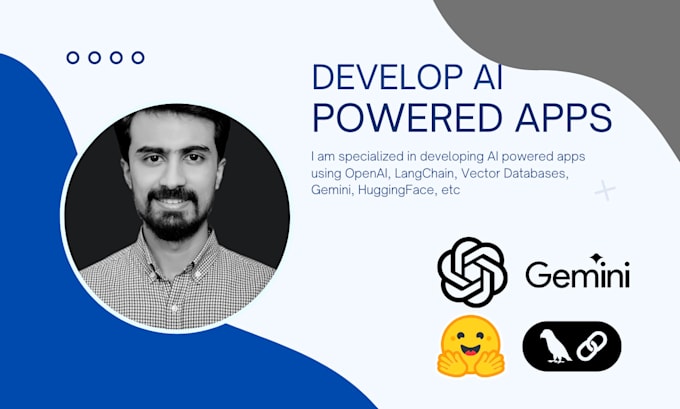 DEVELOP AI POWERED APPS

I am specialized in developing AI powered apps using OpenAI, LangChain, Vector Databases, Gemini, HuggingFace, etc

Gemini